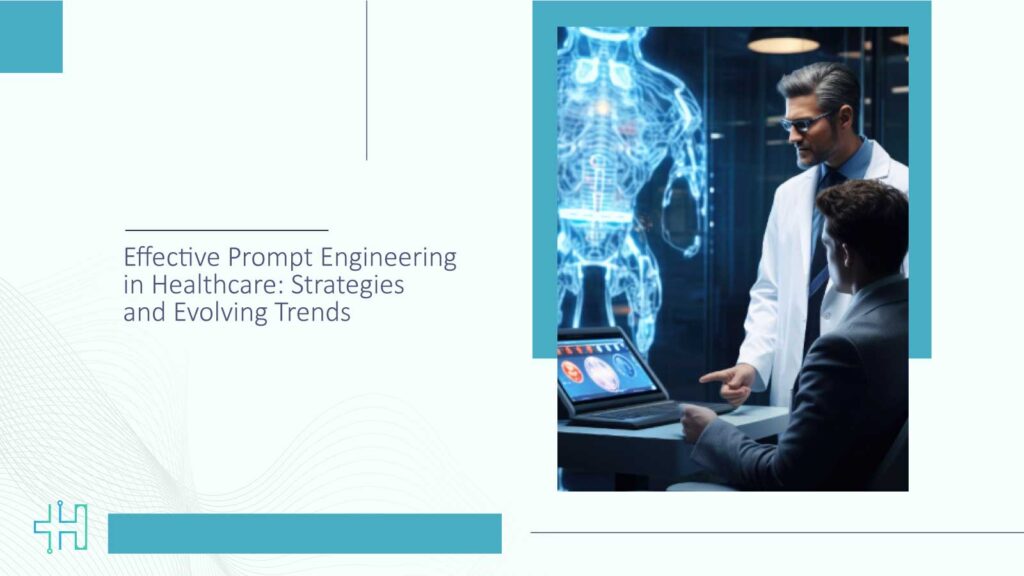 Effective Prompt Engineering in Healthcare: Strategies and Evolving Trends